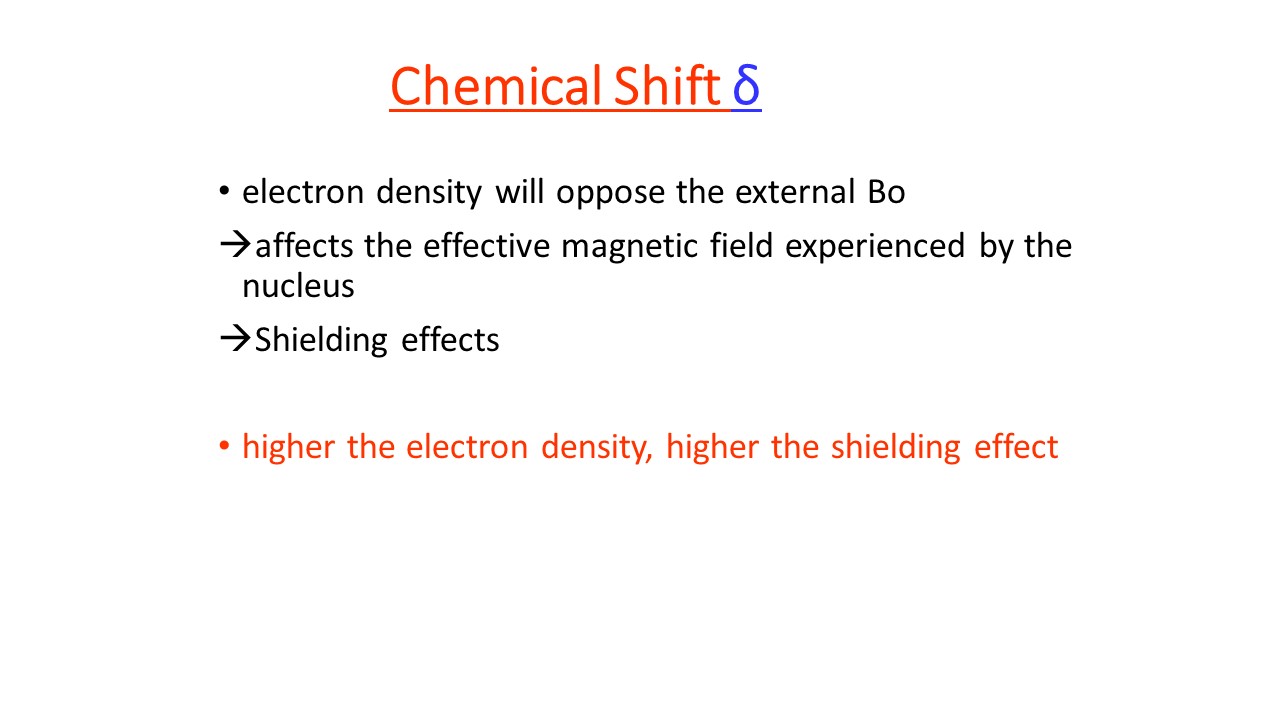 Chemical Shift δ

• electron density will oppose the external Bo

→affects the effective magnetic field experienced by the nucleus

→Shielding effects

• higher the electron density, higher the shielding effect